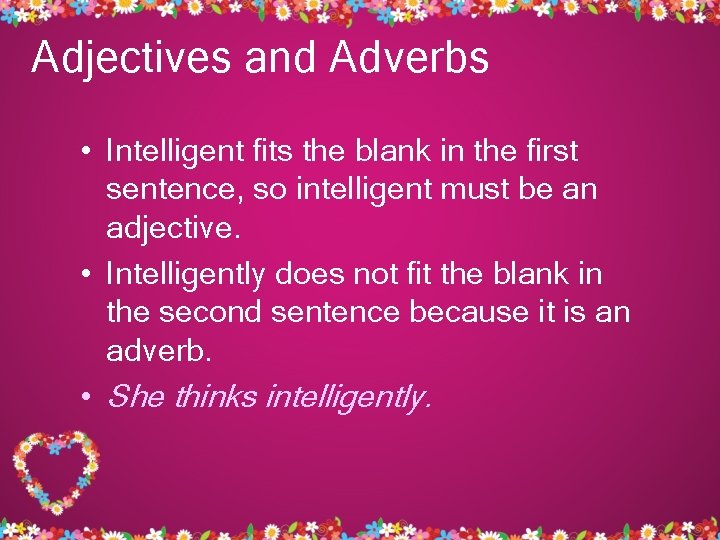 Adjectives and Adverbs

• Intelligent fits the blank in the first sentence, so intelligent must be an adjective.
• Intelligently does not fit the blank in the second sentence because it is an adverb.
• She thinks intelligently.